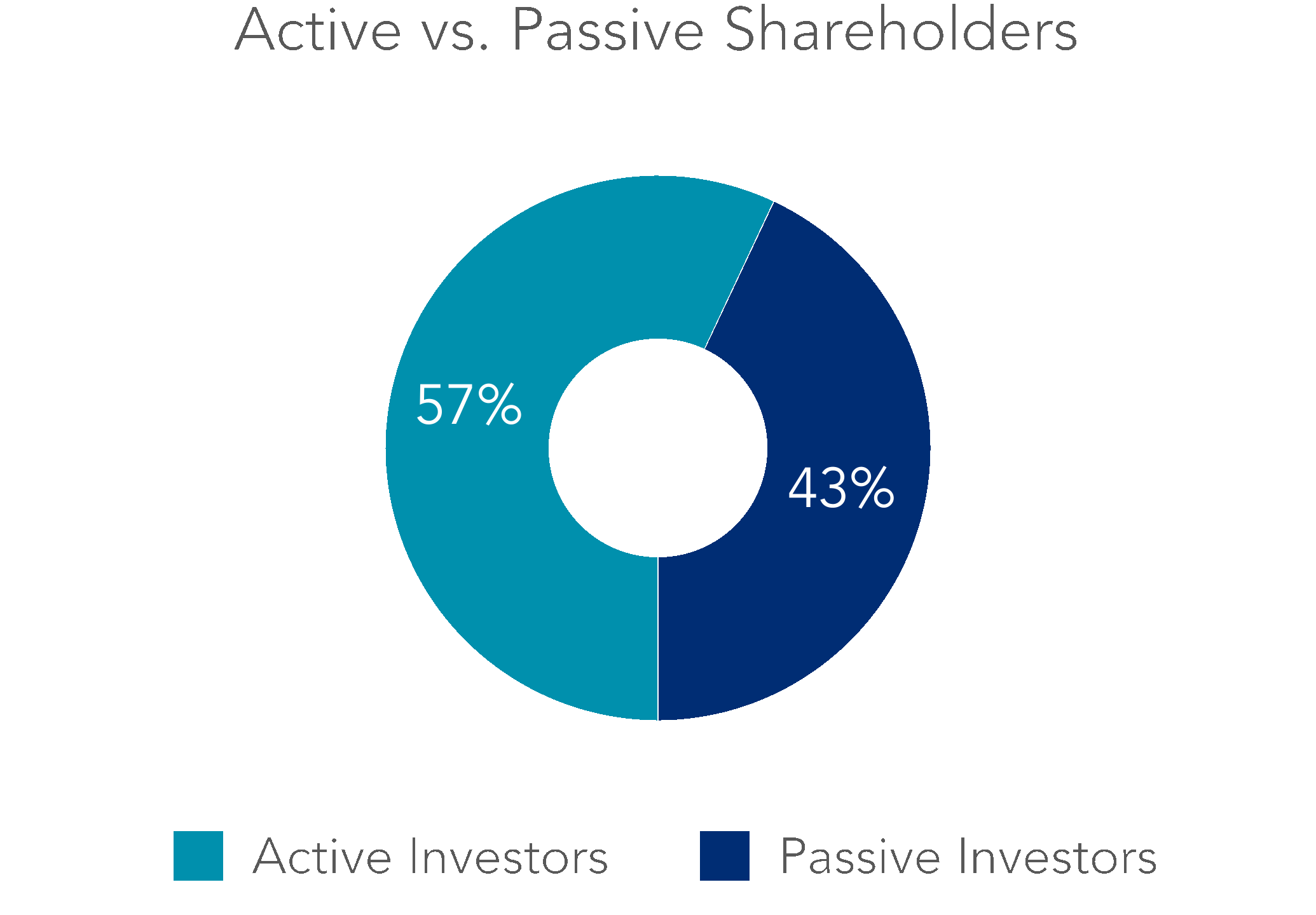 Active vs. Passive Shareholders

57%

43%

Active Investors

Passive Investors